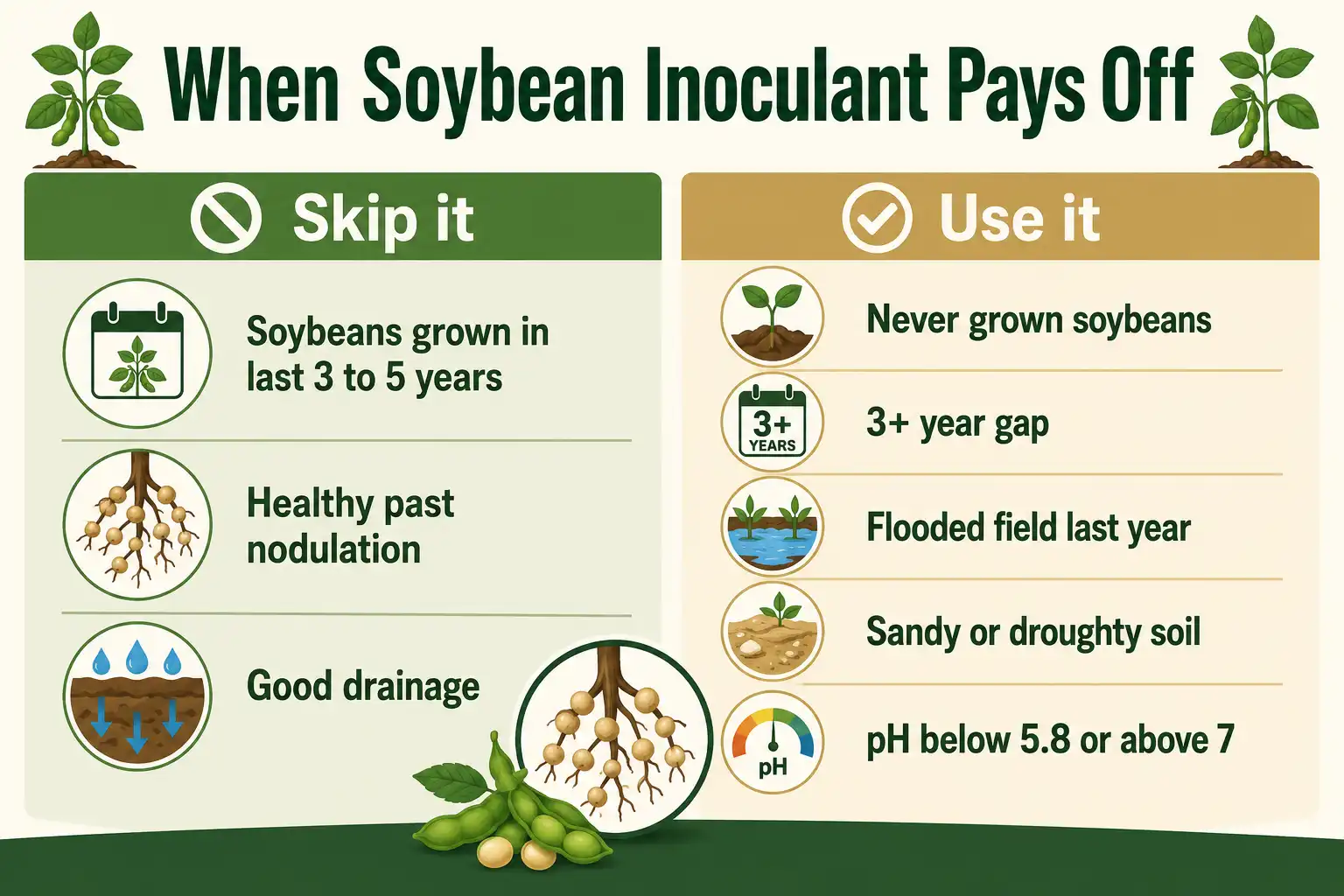 When Soybean Inoculant Pays Off

Skip it

Soybeans grown in last 3 to 5 years

Healthy past nodulation

Good drainage

Use it

Never grown soybeans

3+ YEARS

3+ year gap

Flooded field last year

Sandy or droughty soil

pH

pH below 5.8 or above 7